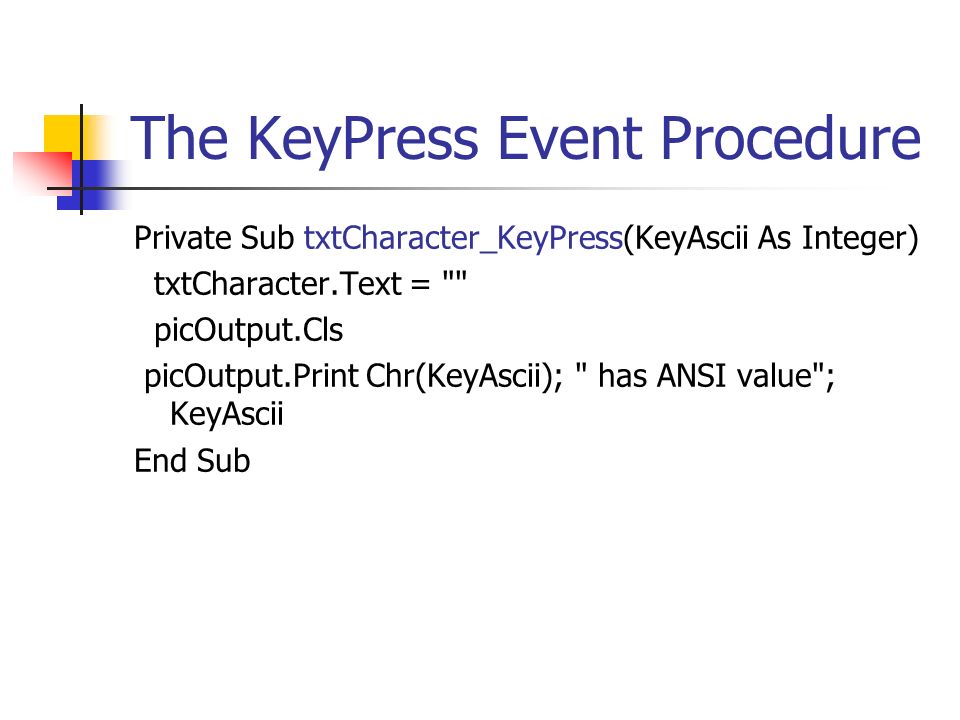 The KeyPress Event Procedure

Private Sub txtCharacter_KeyPress(KeyAscii As Integer)
txtCharacter.Text = ""
picOutput.Cls
picOutput.Print Chr(KeyAscii); " has ANSI value"; KeyAscii
End Sub